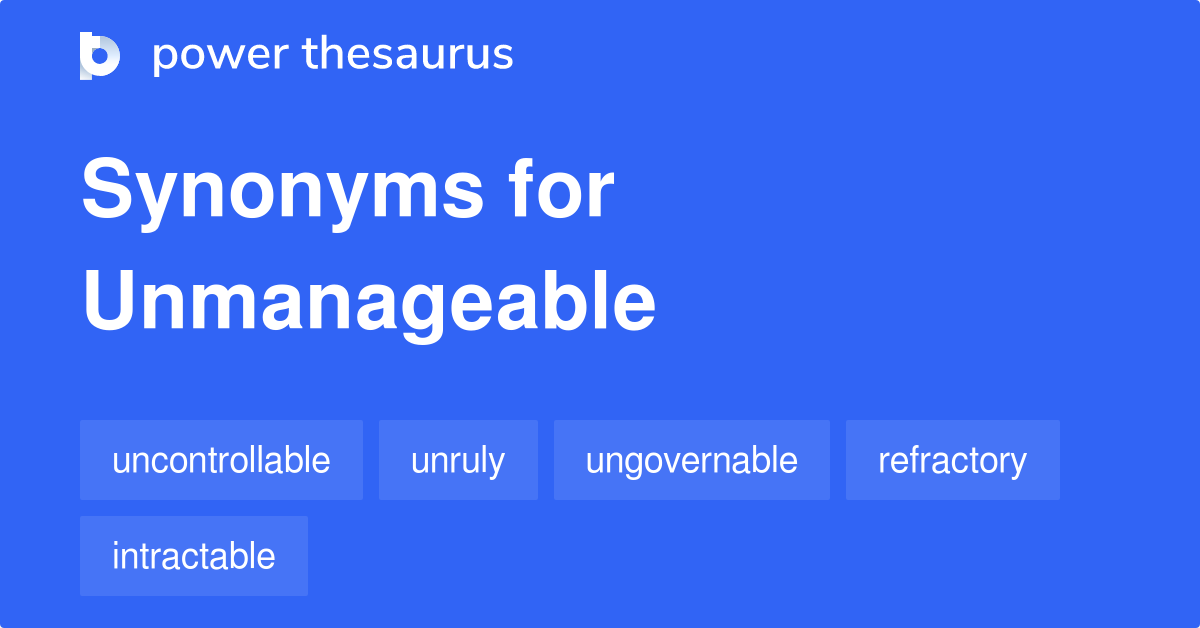 power thesaurus

Synonyms for Unmanageable

uncontrollable
unruly
ungovernable
refractory
intractable